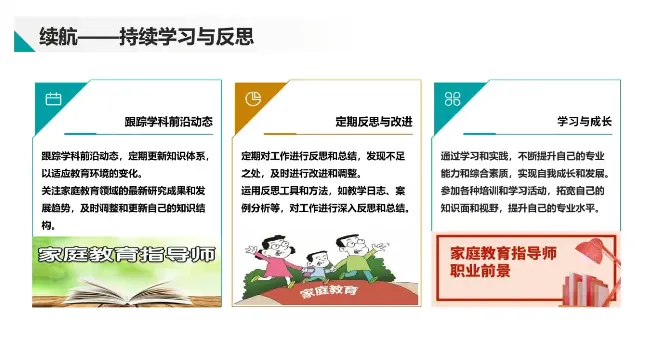 续航——持续学习与反思

跟踪学科前沿动态

跟踪学科前沿动态，定期更新知识体系，以适应教育环境的变化。
关注家庭教育领域的最新研究成果和发展趋势，及时调整和更新自己的知识结构。

家庭教育指导师

定期反思与改进

定期对工作进行反思和总结，发现不足之处，及时进行改进和调整。
运用反思工具和方法，如教学日志、案例分析等，对工作进行深入反思和总结。

家庭教育

学习与成长

通过学习和实践，不断提升自己的专业能力和综合素质，实现自我成长和发展。
参加各种培训和学习活动，拓宽自己的知识面和视野，提升自己的专业水平。

家庭教育指导师
职业前景